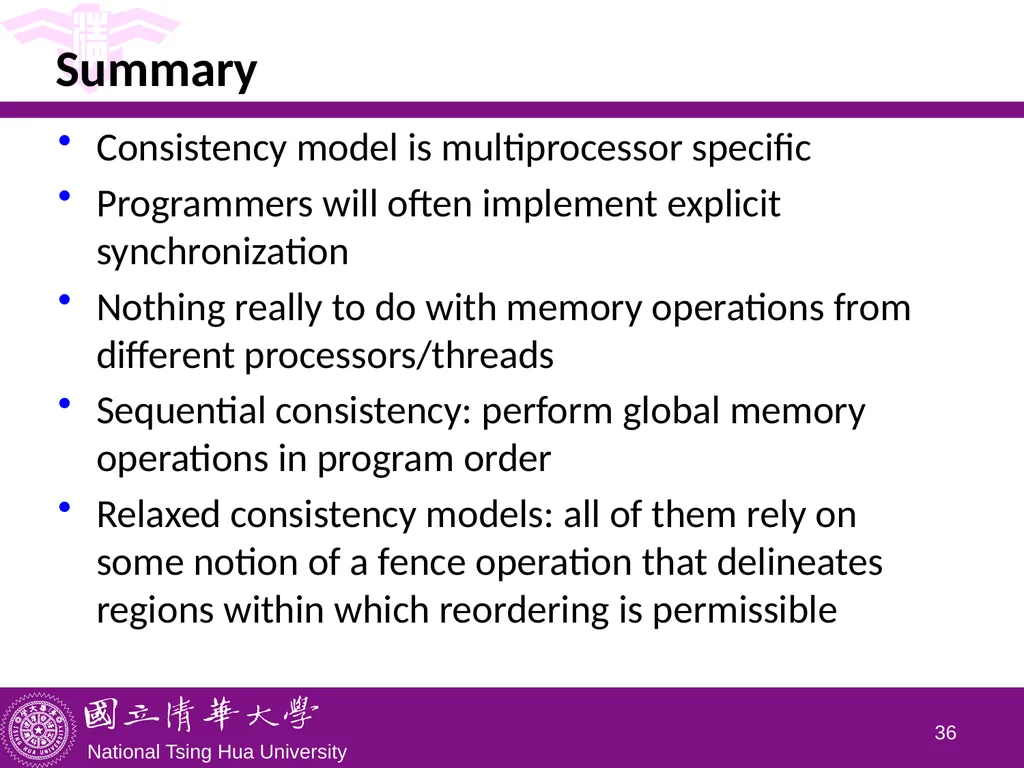 Summary

• Consistency model is multiprocessor specific
• Programmers will often implement explicit synchronization
• Nothing really to do with memory operations from different processors/threads
• Sequential consistency: perform global memory operations in program order
• Relaxed consistency models: all of them rely on some notion of a fence operation that delineates regions within which reordering is permissible

國立清華大學
National Tsing Hua University
36